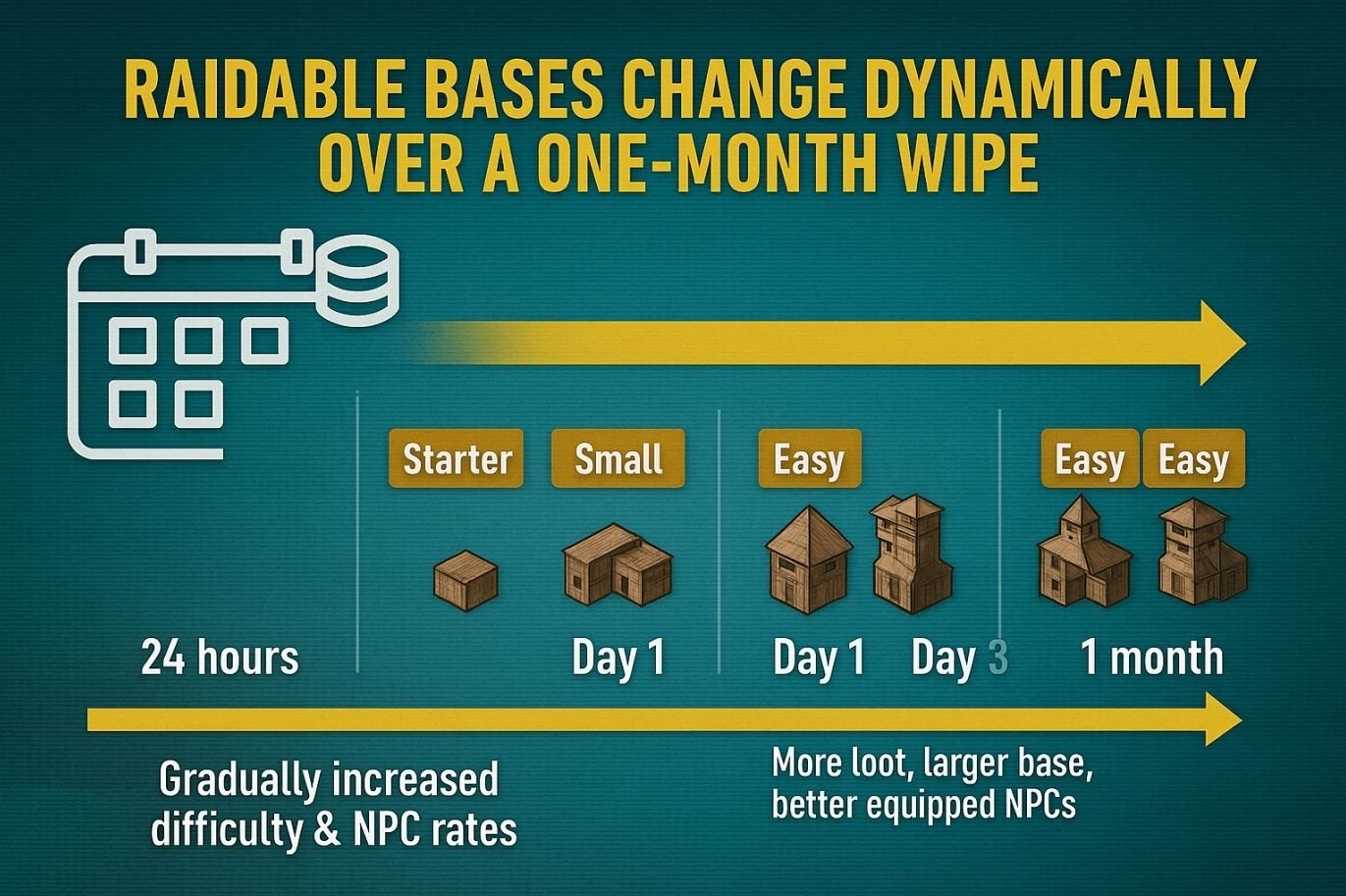 RAIDABLE BASES CHANGE DYNAMICALLY OVER A ONE-MONTH WIPE

Starter

Small

Easy

Easy

Easy

24 hours

Day 1

Day 1

Day 3

1 month

Gradually increased difficulty & NPC rates

More loot, larger base, better equipped NPCs